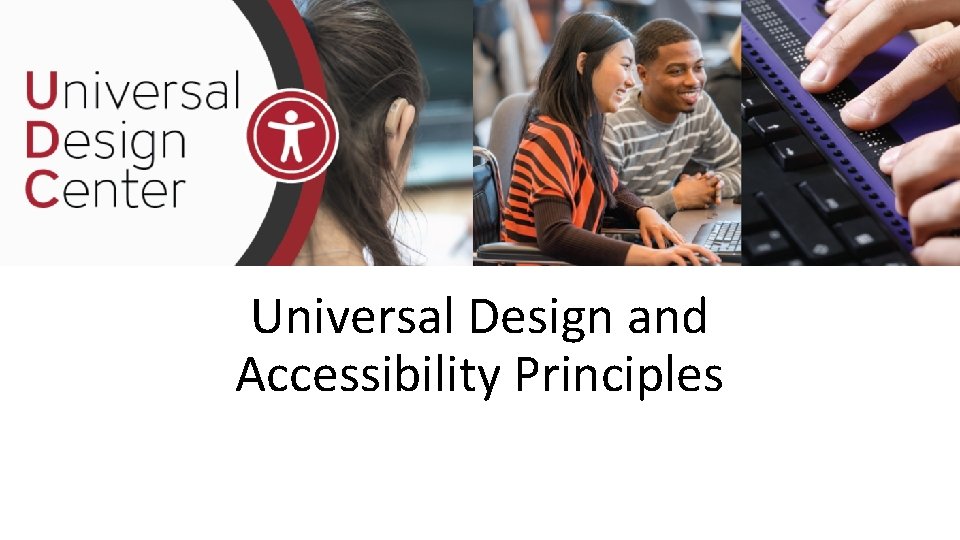 Universal
Design
Center

Universal Design and Accessibility Principles